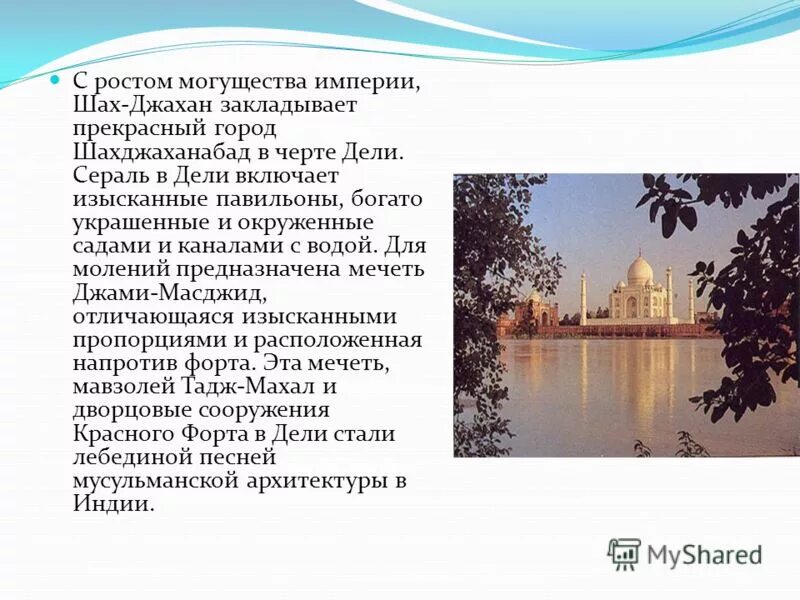 С ростом могущества империи, Шах-Джахан закладывает прекрасный город Шахджаханабад в черте Дели. Сераль в Дели включает изысканные павильоны, богато украшенные и окруженные садами и каналами с водой. Для молений предназначена мечеть Джами-Масджид, отличающаяся изысканными пропорциями и расположенная напротив форта. Эта мечеть, мавзолей Тадж-Махал и дворцовые сооружения Красного Форта в Дели стали лебединой песней мусульманской архитектуры в Индии.

MyShared